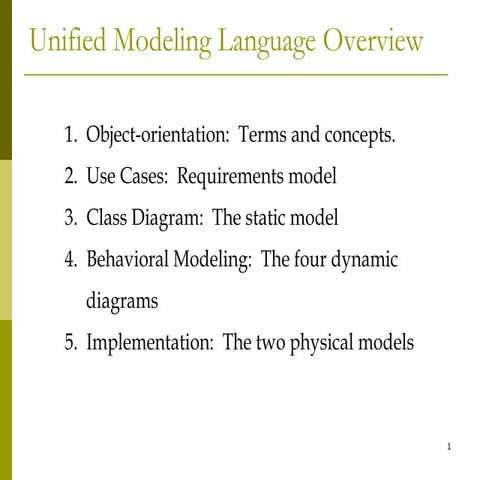 Unified Modeling Language Overview

1. Object-orientation: Terms and concepts.
2. Use Cases: Requirements model
3. Class Diagram: The static model
4. Behavioral Modeling: The four dynamic diagrams
5. Implementation: The two physical models

1